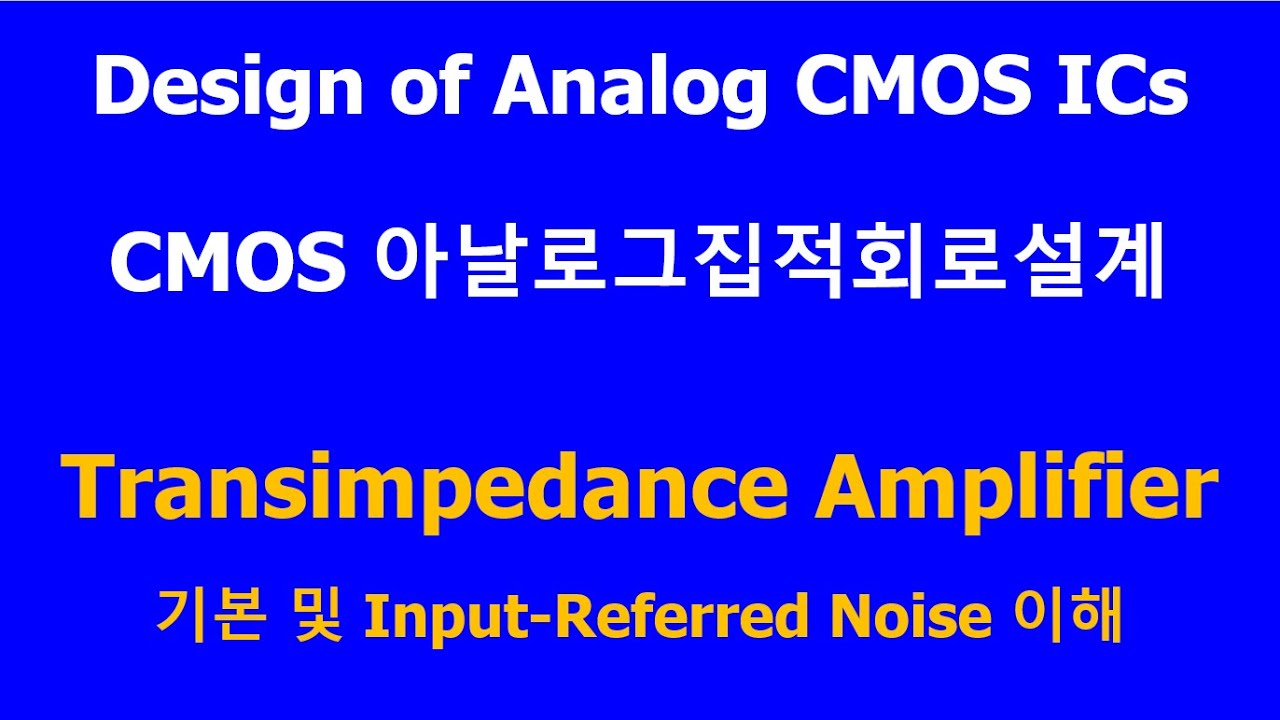 Design of Analog CMOS ICs

CMOS 아날로그집적회로설계

Transimpedance Amplifier

기본 및 Input-Referred Noise 이해